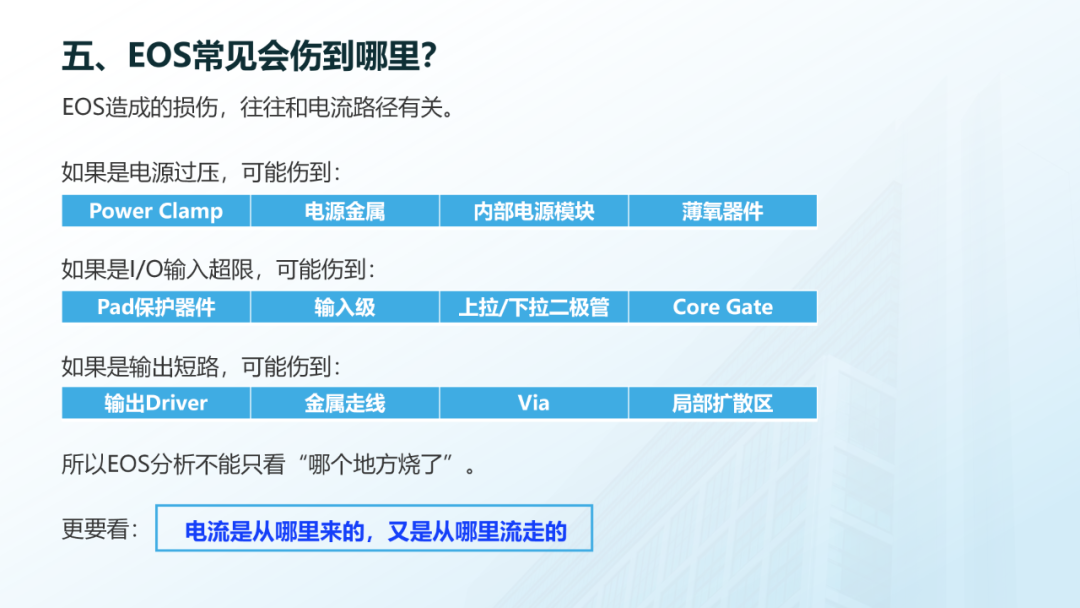 五、EOS常见会伤到哪里?

EOS造成的损伤，往往和电流路径有关。

如果是电源过压，可能伤到:

| Power Clamp | 电源金属 | 内部电源模块 | 薄氧器件 |
|---|---|---|---|

如果是I/O输入超限，可能伤到:

| Pad保护器件 | 输入级 | 上拉/下拉二极管 | Core Gate |
|---|---|---|---|

如果是输出短路，可能伤到:

| 输出Driver | 金属走线 | Via | 局部扩散区 |
|---|---|---|---|

所以EOS分析不能只看“哪个地方烧了”。

更要看: 电流是从哪里来的，又是从哪里流走的